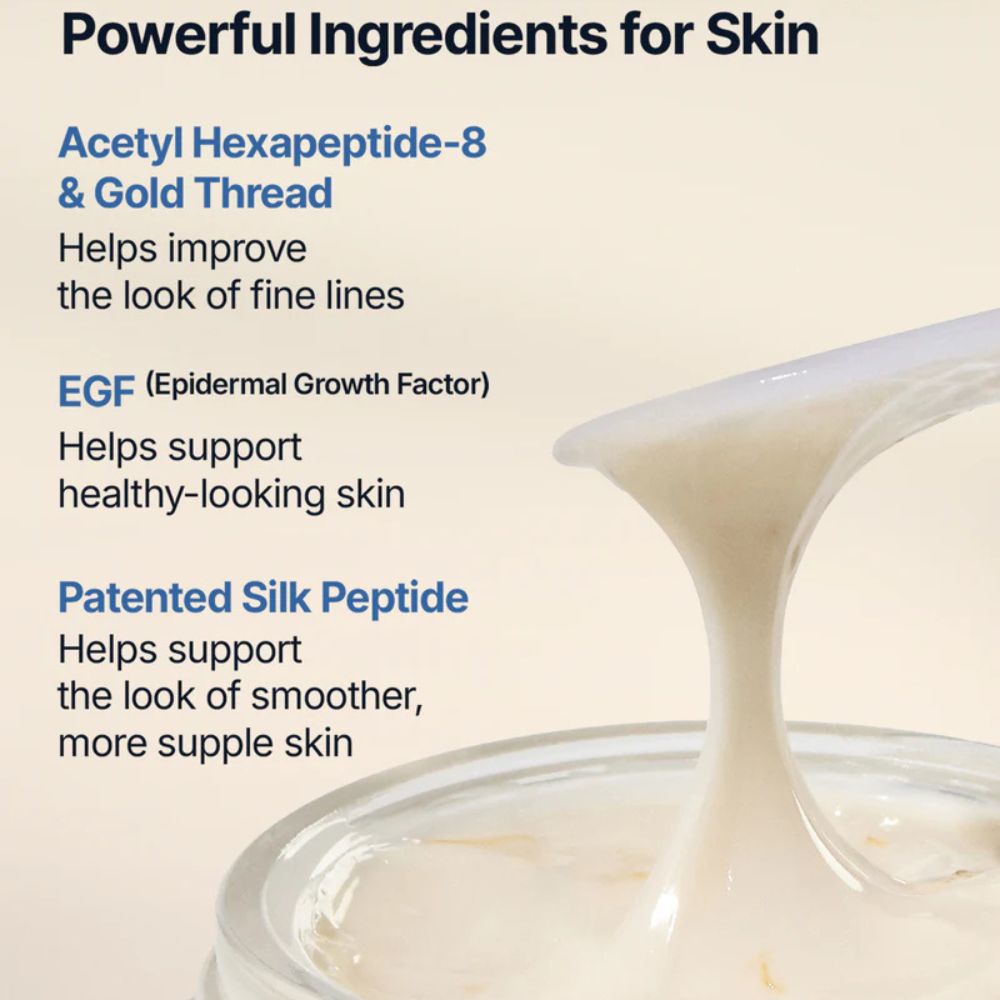 Powerful Ingredients for Skin

Acetyl Hexapeptide-8 & Gold Thread
Helps improve the look of fine lines

EGF (Epidermal Growth Factor)
Helps support healthy-looking skin

Patented Silk Peptide
Helps support the look of smoother, more supple skin